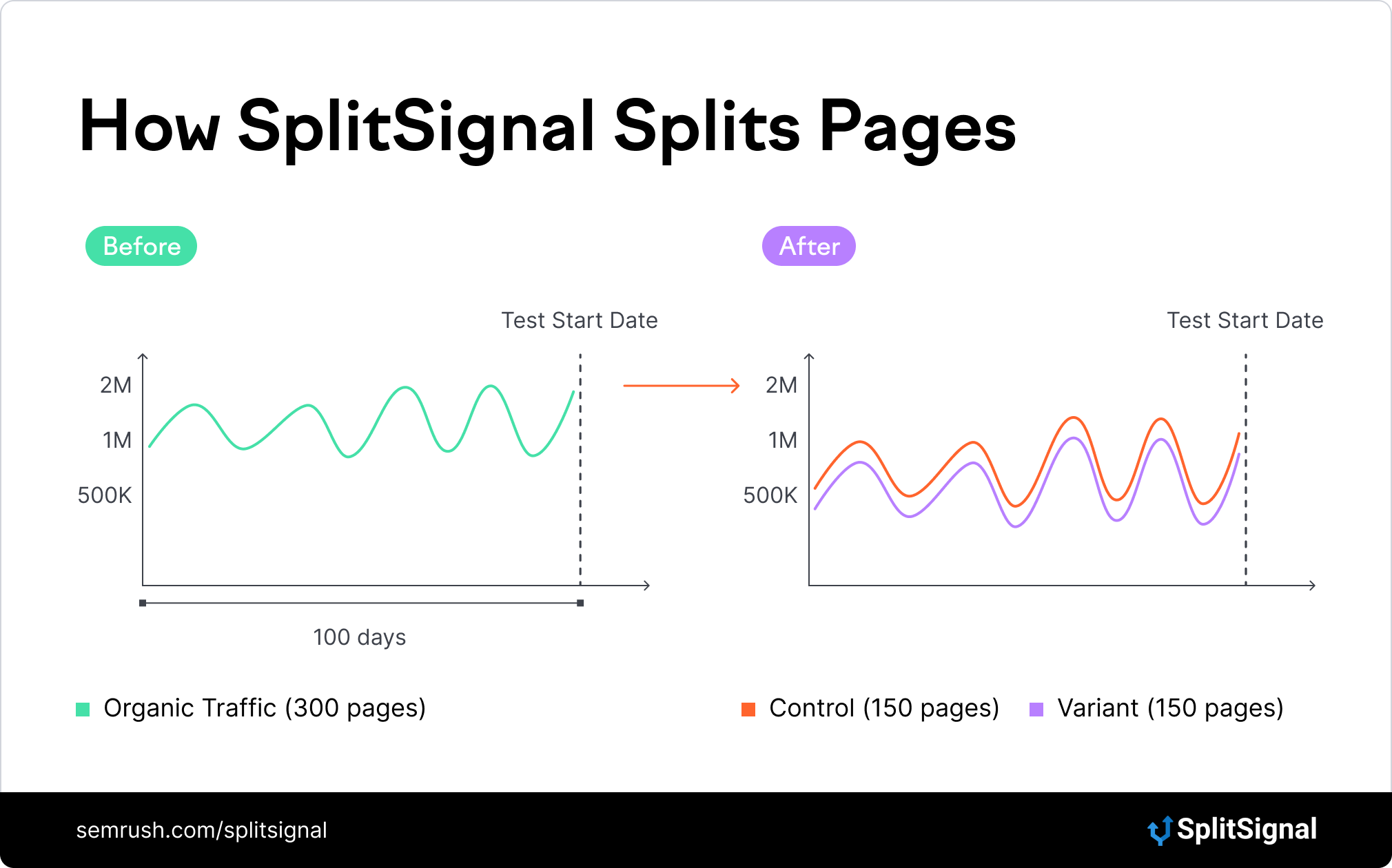 How SplitSignal Splits Pages

Before

Test Start Date

2M
1M
500K

100 days

Organic Traffic (300 pages)

After

Test Start Date

2M
1M
500K

Control (150 pages)
Variant (150 pages)

semrush.com/splitsignal

SplitSignal